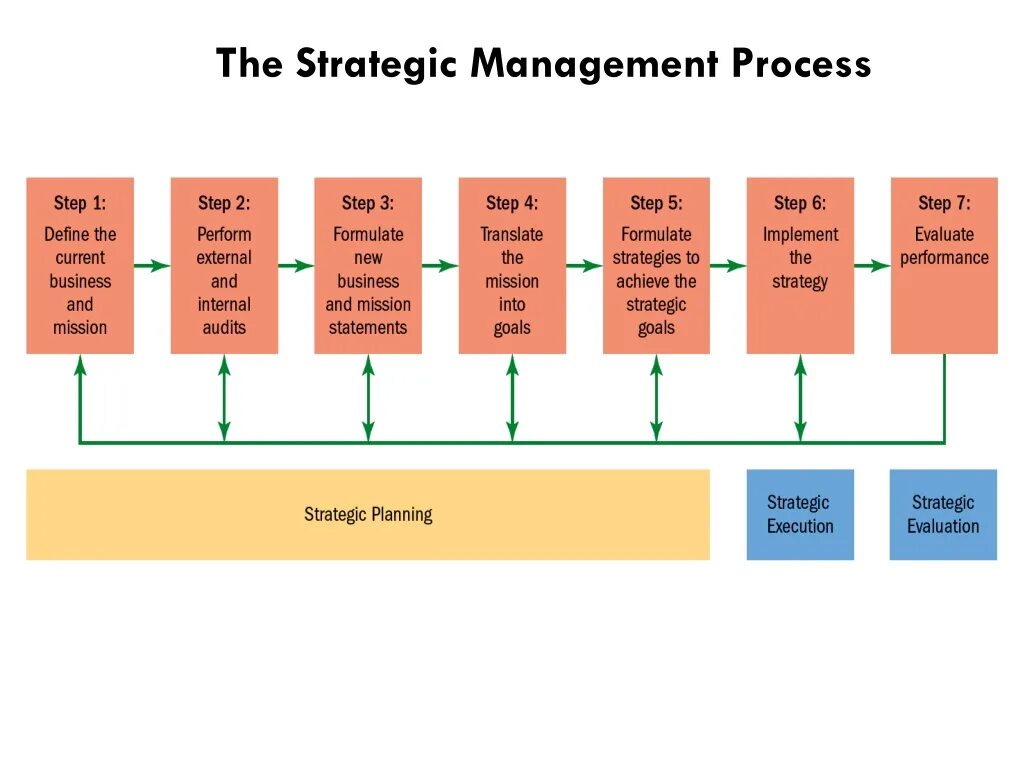 The Strategic Management Process

Step 1:
Define the current business and mission

Step 2:
Perform external and internal audits

Step 3:
Formulate new business and mission statements

Step 4:
Translate the mission into goals

Step 5:
Formulate strategies to achieve the strategic goals

Step 6:
Implement the strategy

Step 7:
Evaluate performance

Strategic Planning

Strategic Execution

Strategic Evaluation